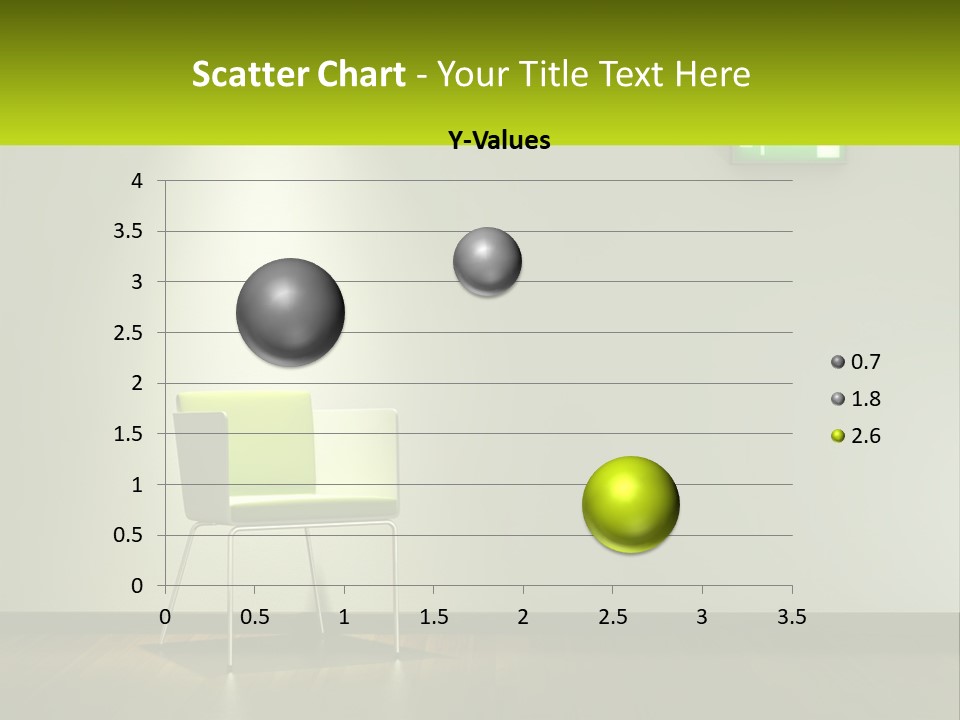 Scatter Chart - Your Title Text Here

Y-Values

4
3.5
3
2.5
2
1.5
1
0.5
0

0 0.5 1 1.5 2 2.5 3 3.5

0.7
1.8
2.6